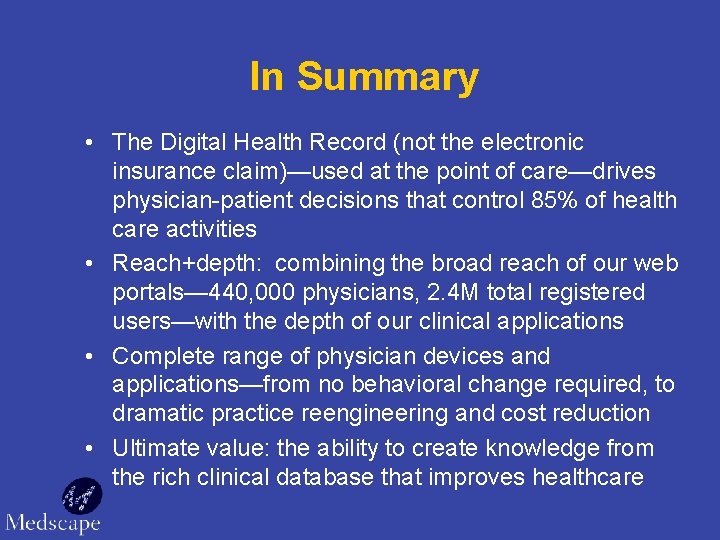 In Summary

• The Digital Health Record (not the electronic insurance claim)—used at the point of care—drives physician-patient decisions that control 85% of health care activities

• Reach+depth: combining the broad reach of our web portals—440,000 physicians, 2.4M total registered users—with the depth of our clinical applications

• Complete range of physician devices and applications—from no behavioral change required, to dramatic practice reengineering and cost reduction

• Ultimate value: the ability to create knowledge from the rich clinical database that improves healthcare

Medscape